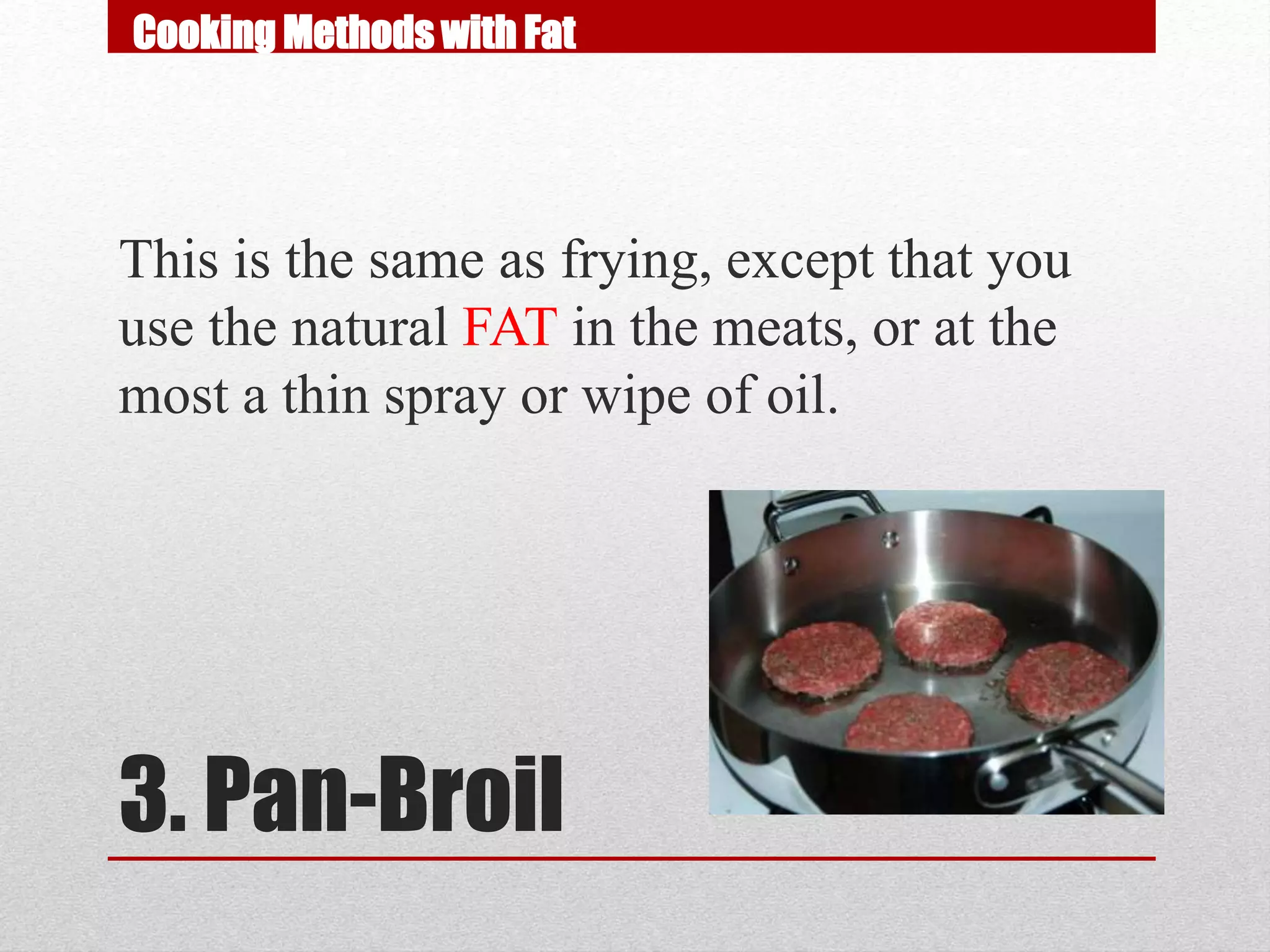 Cooking Methods with Fat

This is the same as frying, except that you use the natural FAT in the meats, or at the most a thin spray or wipe of oil.

3. Pan-Broil